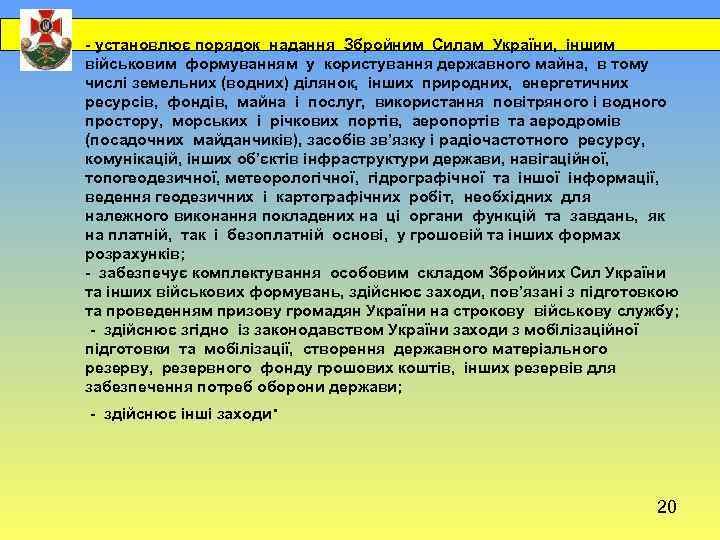 - установлює порядок надання Збройним Силам України, іншим військовим формуванням у користування державного майна, в тому числі земельних (водних) ділянок, інших природних, енергетичних ресурсів, фондів, майна і послуг, використання повітряного і водного простору, морських і річкових портів, аеропортів та аеродромів (посадочних майданчиків), засобів зв'язку і радіочастотного ресурсу, комунікацій, інших об'єктів інфраструктури держави, навігаційної, топогеодезичної, метеорологічної, гідрографічної та іншої інформації, ведення геодезичних і картографічних робіт, необхідних для належного виконання покладених на ці органи функцій та завдань, як на платній, так і безоплатній основі, у грошовій та інших формах розрахунків;
- забезпечує комплектування особовим складом Збройних Сил України та інших військових формувань, здійснює заходи, пов'язані з підготовкою та проведенням призову громадян України на строкову військову службу;
- здійснює згідно із законодавством України заходи з мобілізаційної підготовки та мобілізації, створення державного матеріального резерву, резервного фонду грошових коштів, інших резервів для забезпечення потреб оборони держави;
- здійснює інші заходи"

20